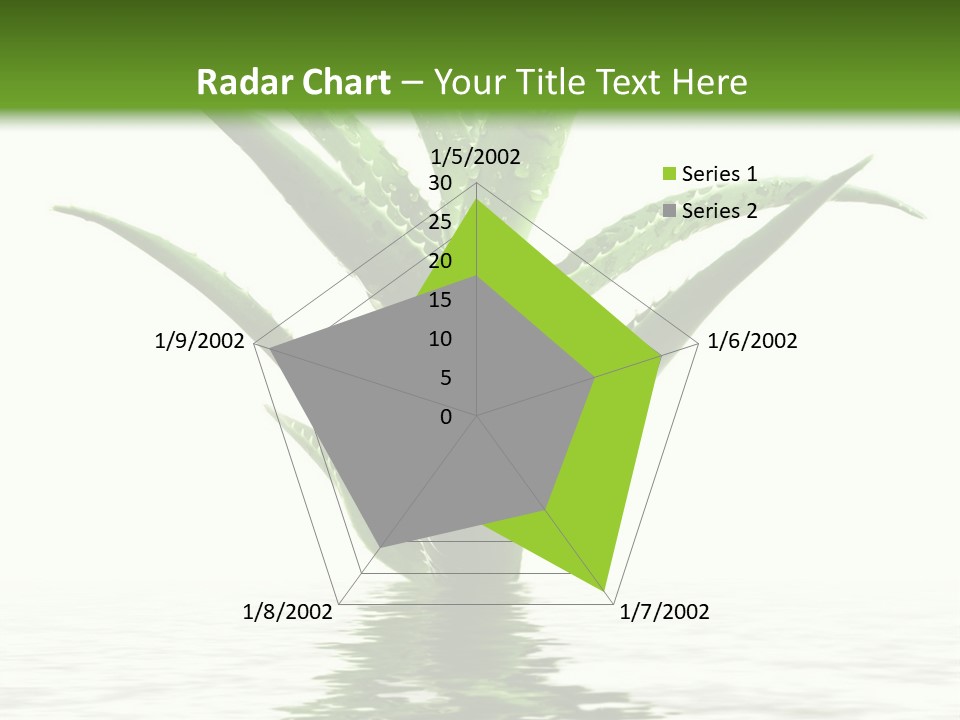 Radar Chart – Your Title Text Here

1/5/2002
30
25
20
15
10
5
0

Series 1
Series 2

1/6/2002
1/7/2002
1/8/2002
1/9/2002